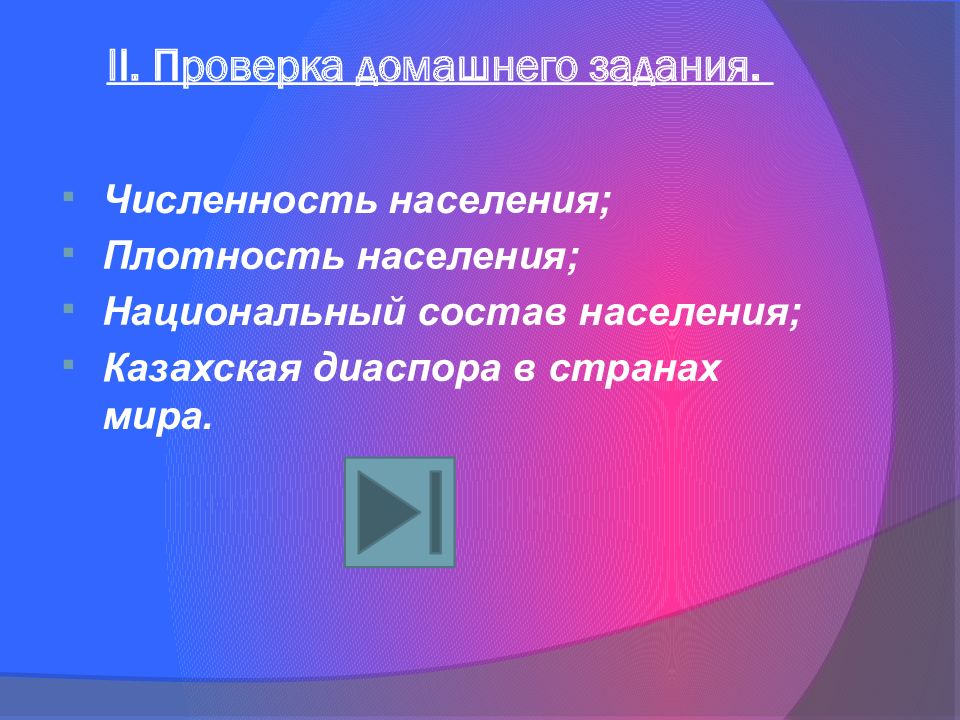 II. Проверка домашнего задания.

- Численность населения;
- Плотность населения;
- Национальный состав населения;
- Казахская диаспора в странах мира.